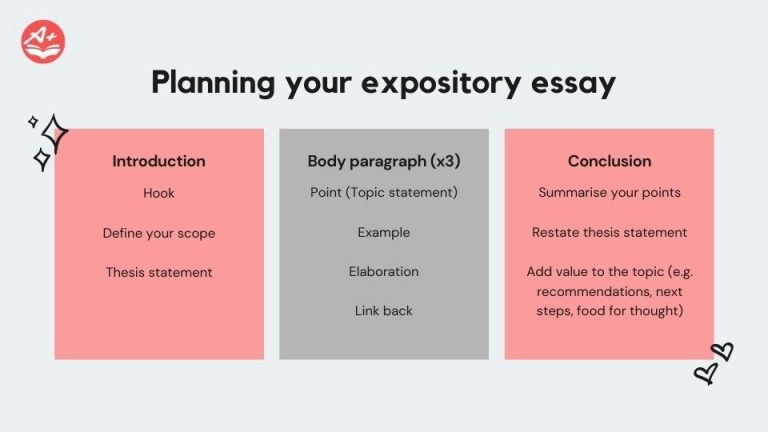 A+

Planning your expository essay

Introduction

Hook

Define your scope

Thesis statement

Body paragraph (x3)

Point (Topic statement)

Example

Elaboration

Link back

Conclusion

Summarise your points

Restate thesis statement

Add value to the topic (e.g. recommendations, next steps, food for thought)